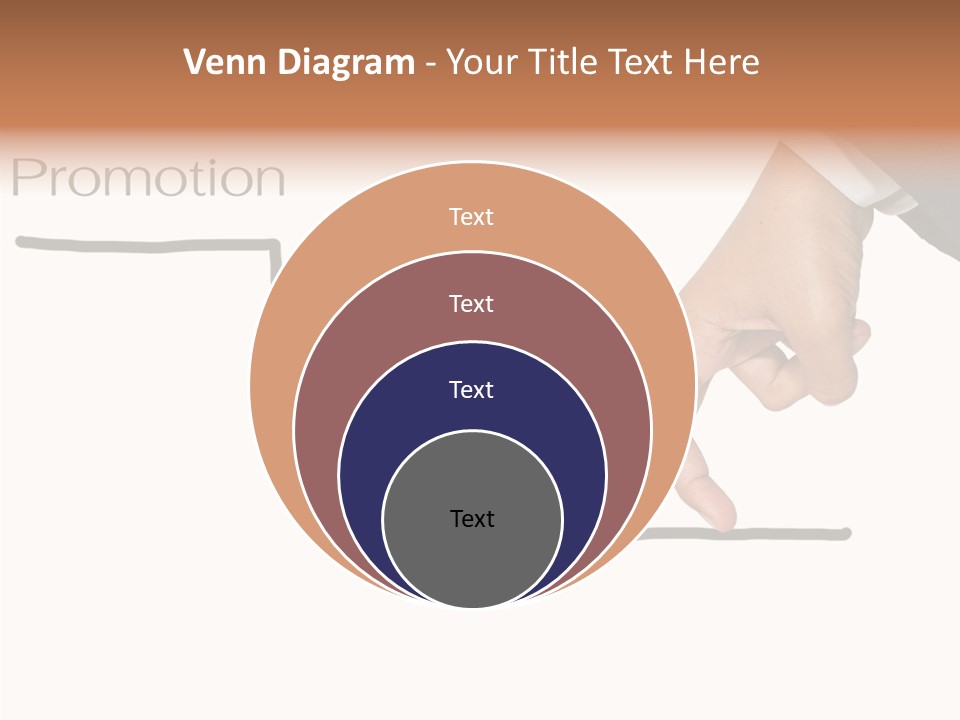 Venn Diagram - Your Title Text Here

Promotion

Text

Text

Text

Text